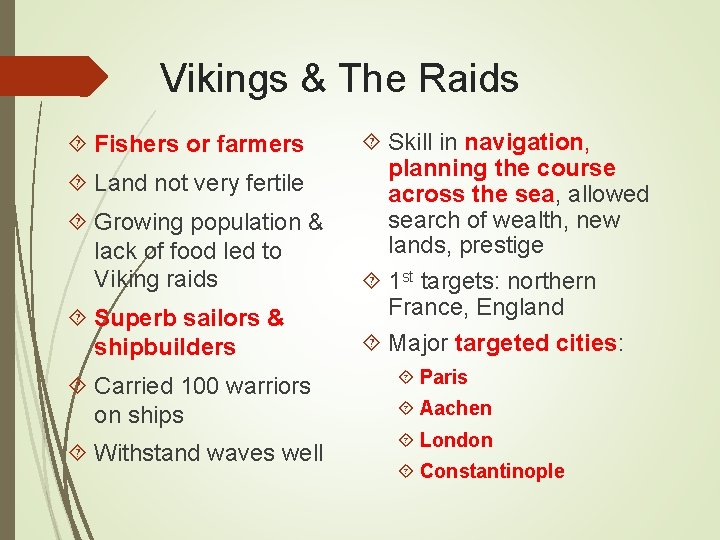 Vikings & The Raids

Fishers or farmers

Land not very fertile

Growing population & lack of food led to Viking raids

Superb sailors & shipbuilders

Carried 100 warriors on ships

Withstand waves well

Skill in navigation, planning the course across the sea, allowed search of wealth, new lands, prestige

$1^{st}$ targets: northern France, England

Major targeted cities:

Paris

Aachen

London

Constantinople